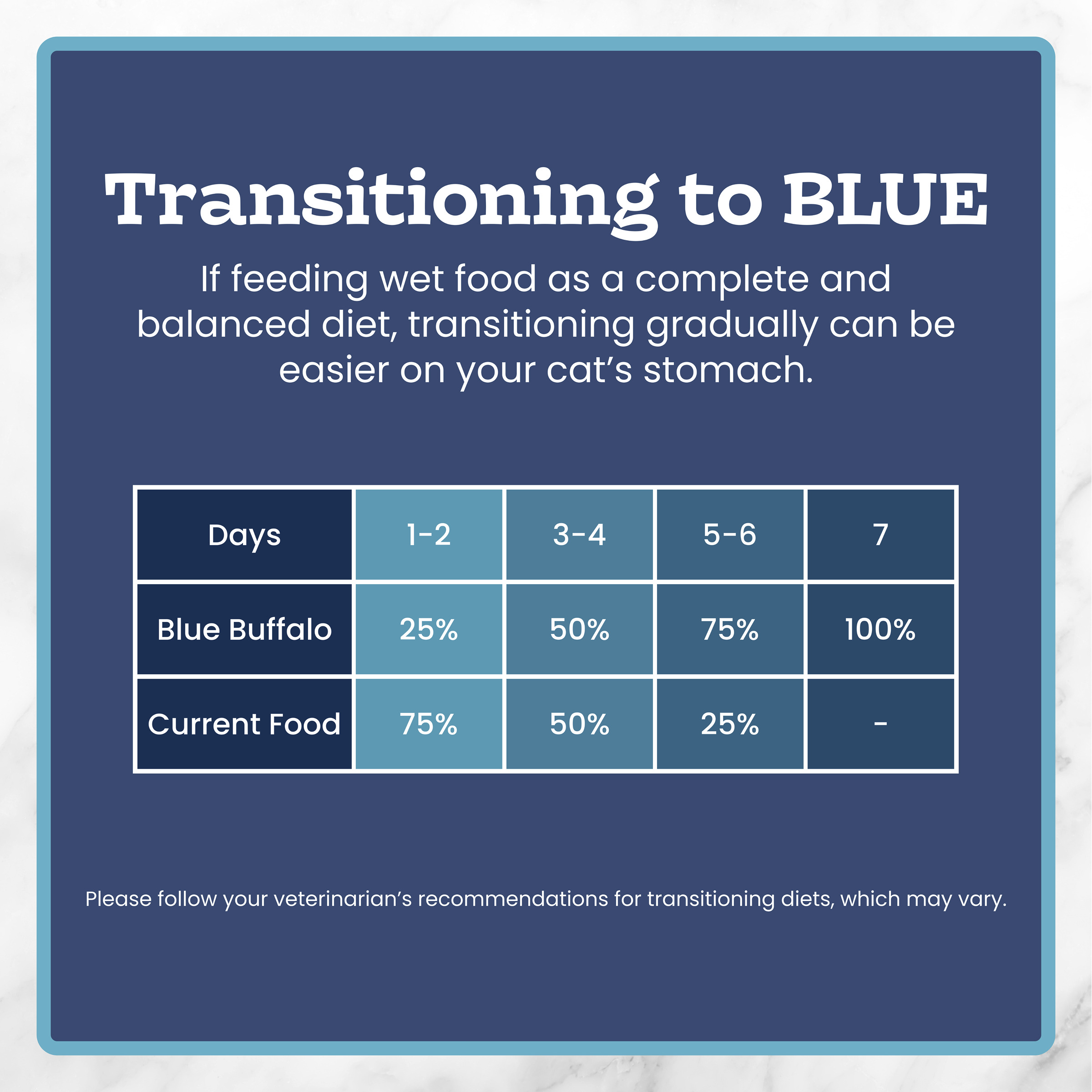 Transitioning to BLUE

If feeding wet food as a complete and balanced diet, transitioning gradually can be easier on your cat’s stomach.

| Days | 1-2 | 3-4 | 5-6 | 7 |
|---|---|---|---|---|
| Blue Buffalo | 25% | 50% | 75% | 100% |
| Current Food | 75% | 50% | 25% | - |

Please follow your veterinarian’s recommendations for transitioning diets, which may vary.